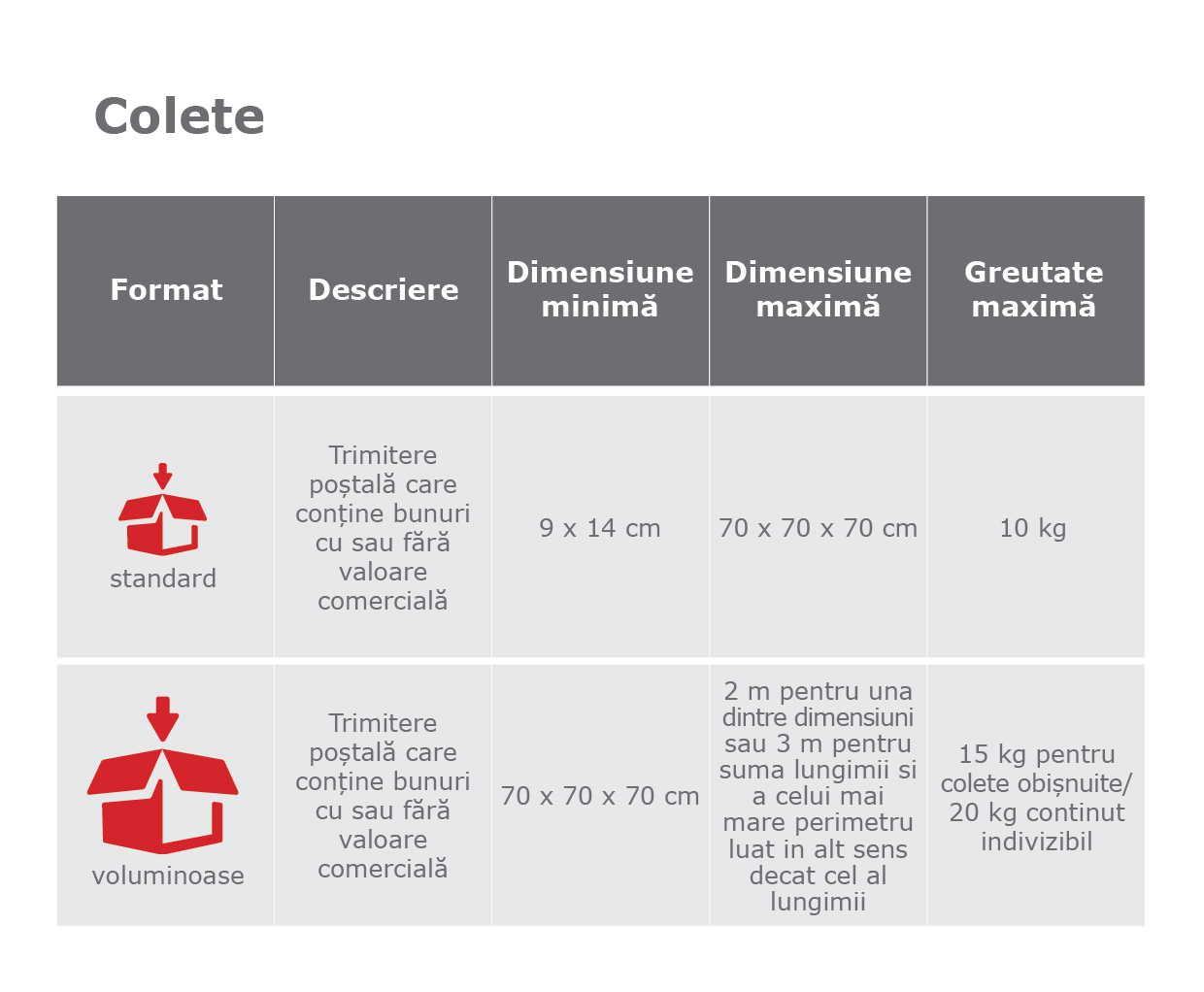 Colete

| Format | Descriere | Dimensiune minimă | Dimensiune maximă | Greutate maximă |
|---|---|---|---|---|
| standard | Trimitere poștală care conține bunuri cu sau fără valoare comercială | 9 x 14 cm | 70 x 70 x 70 cm | 10 kg |
| voluminoase | Trimitere poștală care conține bunuri cu sau fără valoare comercială | 70 x 70 x 70 cm | 2 m pentru una dintre dimensiuni sau 3 m pentru suma lungimii si a celui mai mare perimetru luat in alt sens decat cel al lungimii | 15 kg pentru colete obișnuite/ 20 kg continut indivizibil |